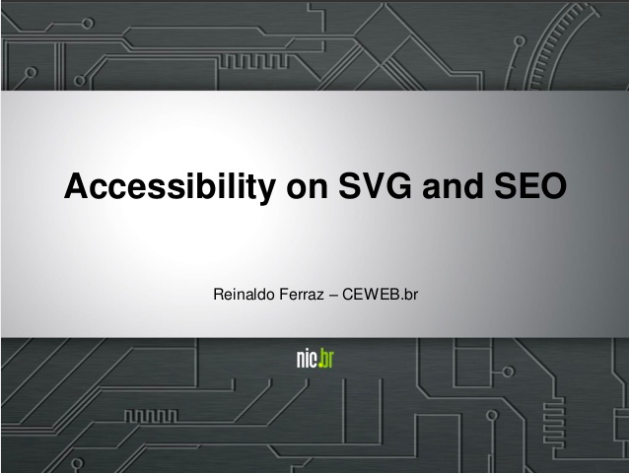 Accessibility on SVG and SEO

Reinaldo Ferraz – CEWEB.br

nic.br